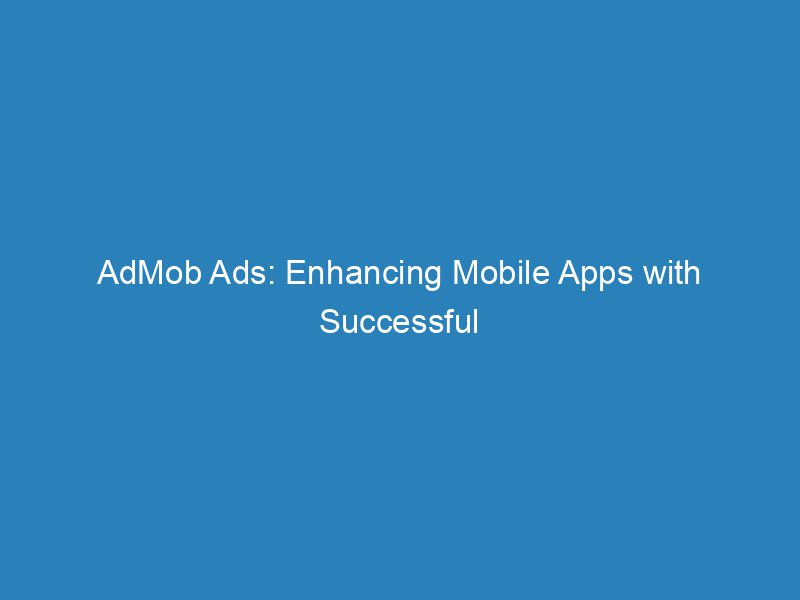 AdMob Ads: Enhancing Mobile Apps with Successful